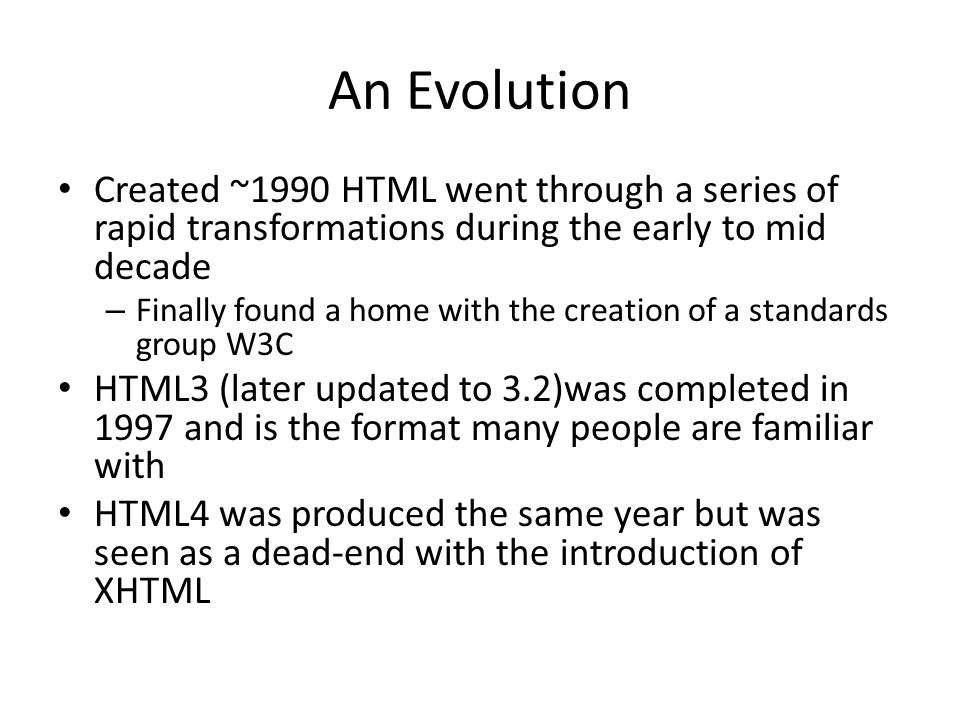 An Evolution

• Created ~1990 HTML went through a series of rapid transformations during the early to mid decade
  – Finally found a home with the creation of a standards group W3C
• HTML3 (later updated to 3.2)was completed in 1997 and is the format many people are familiar with
• HTML4 was produced the same year but was seen as a dead-end with the introduction of XHTML